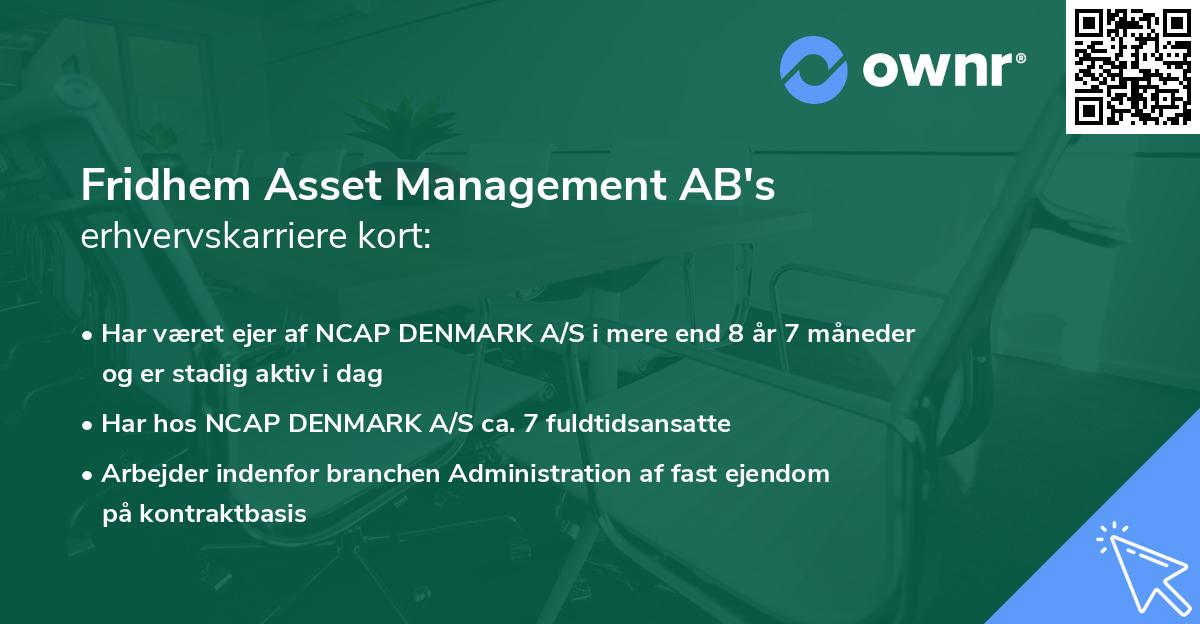 ownr®

Fridhem Asset Management AB's
erhvervskarriere kort:

• Har været ejer af NCAP DENMARK A/S i mere end 8 år 7 måneder og er stadig aktiv i dag

• Har hos NCAP DENMARK A/S ca. 7 fuldtidsansatte

• Arbejder indenfor branchen Administration af fast ejendom på kontraktbasis